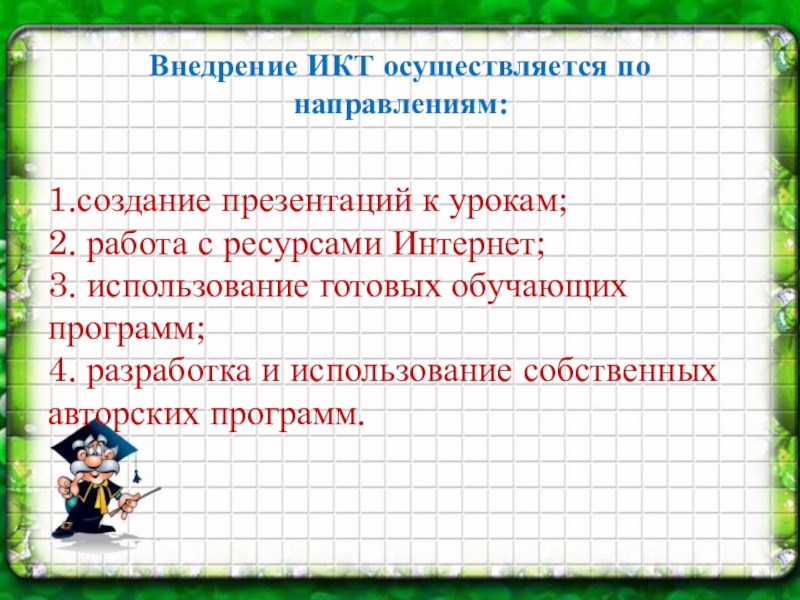 Внедрение ИКТ осуществляется по направлениям:

1.создание презентаций к урокам;
2. работа с ресурсами Интернет;
3. использование готовых обучающих программ;
4. разработка и использование собственных авторских программ.